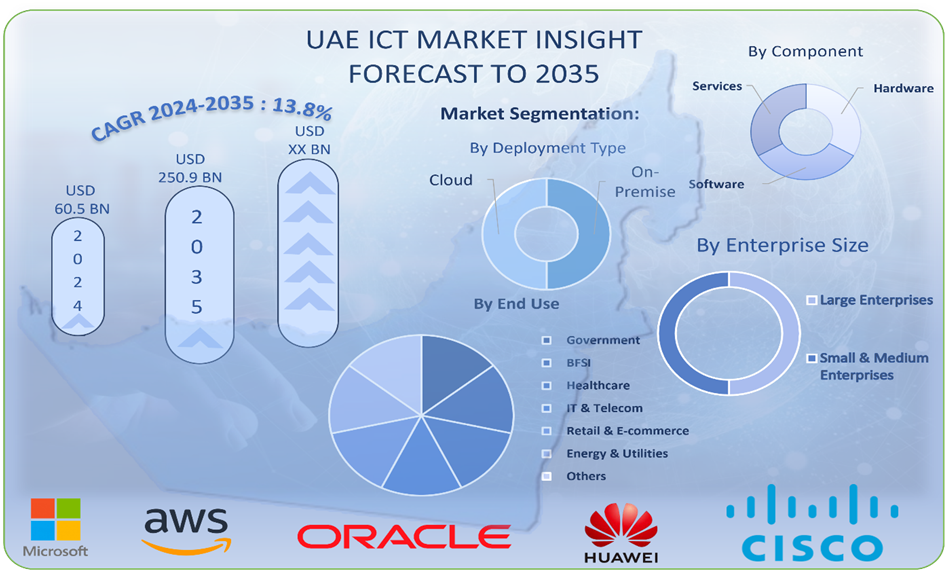 UAE ICT MARKET INSIGHT
FORECAST TO 2035

CAGR 2024-2035 : 13.8%

USD
60.5 BN

2
0
2
4

USD
250.9 BN

2
0
3
5

USD
XX BN

Market Segmentation:

By Deployment Type

Cloud

On-Premise

By Component

Services

Hardware

Software

By Enterprise Size

Large Enterprises

Small & Medium Enterprises

By End Use

Government

BFSI

Healthcare

IT & Telecom

Retail & E-commerce

Energy & Utilities

Others

Microsoft

aws

ORACLE

HUAWEI

CISCO